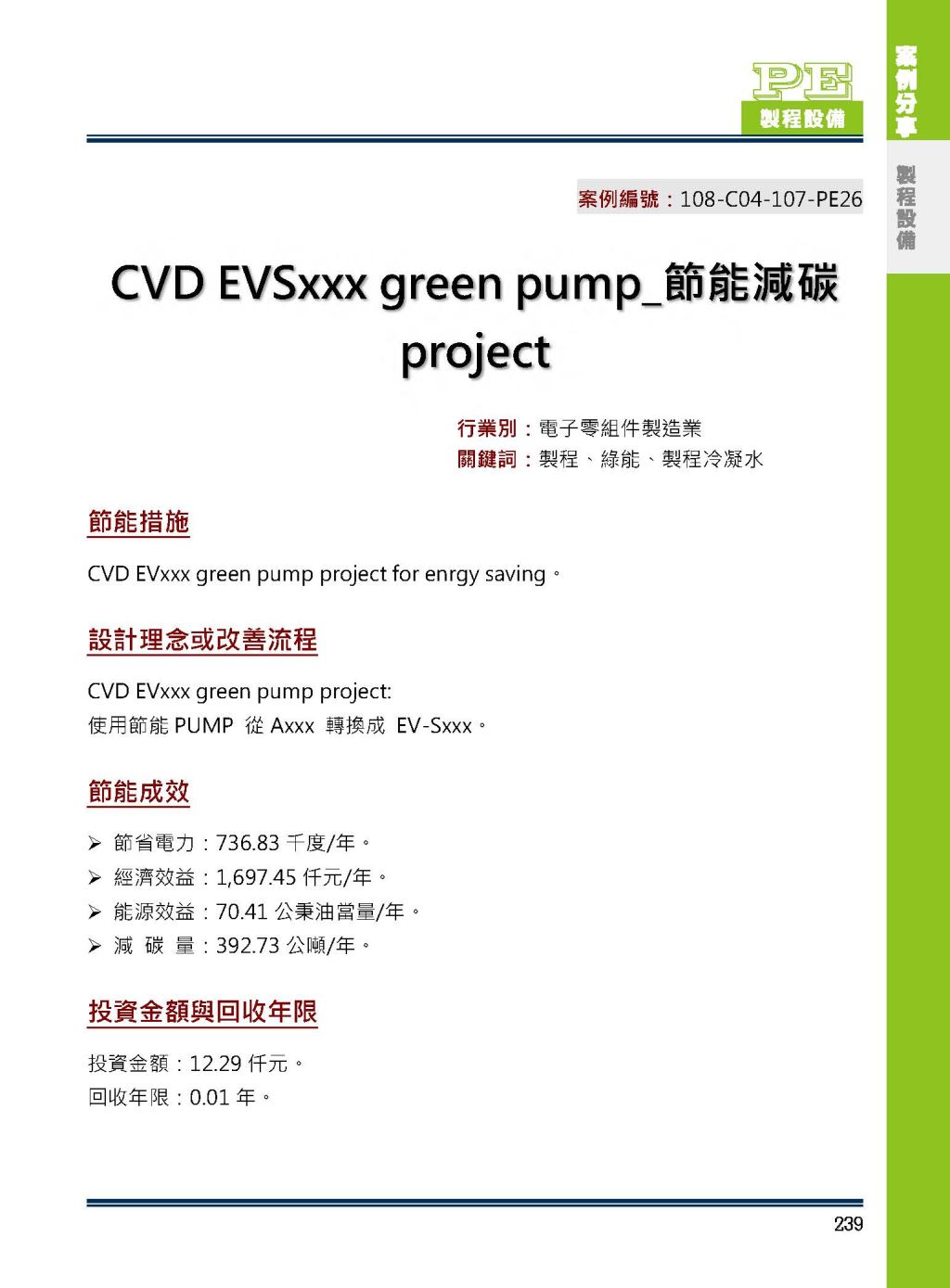 PE
製程設備

案例分享

製程設備

案例編號：108-C04-107-PE26

CVD EVSxxx green pump_節能減碳 project

行業別：電子零組件製造業
關鍵詞：製程、綠能、製程冷凝水

節能措施

CVD EVxxx green pump project for enrgy saving。

設計理念或改善流程

CVD EVxxx green pump project:
使用節能 PUMP 從 Axxx 轉換成 EV-Sxxx。

節能成效

➢ 節省電力：736.83 千度/年。
➢ 經濟效益：1,697.45 仟元/年。
➢ 能源效益：70.41 公秉油當量/年。
➢ 減 碳 量：392.73 公噸/年。

投資金額與回收年限

投資金額：12.29 仟元。
回收年限：0.01 年。

239